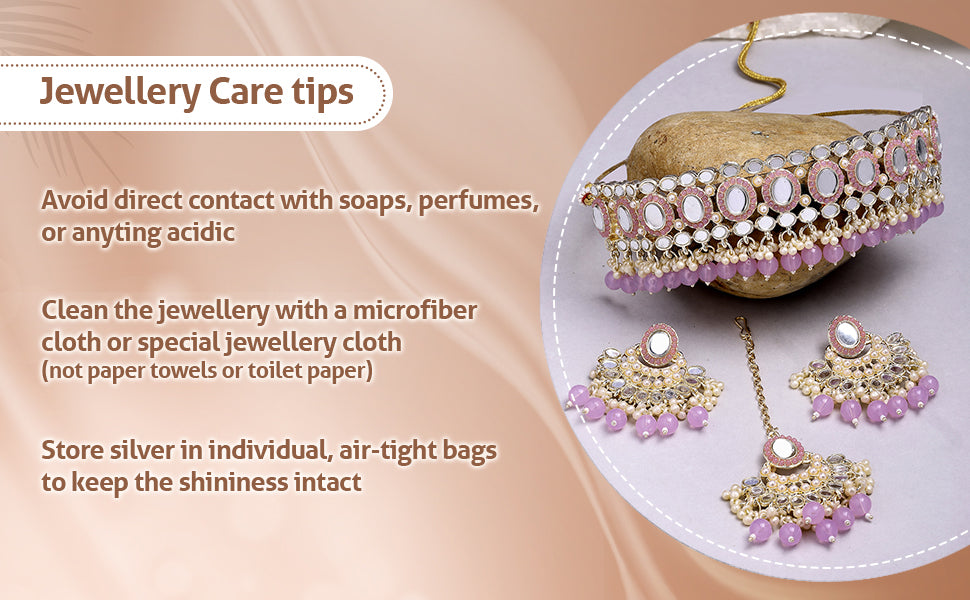 Jewellery Care tips

Avoid direct contact with soaps, perfumes, or anyting acidic

Clean the jewellery with a microfiber cloth or special jewellery cloth (not paper towels or toilet paper)

Store silver in individual, air-tight bags to keep the shininess intact